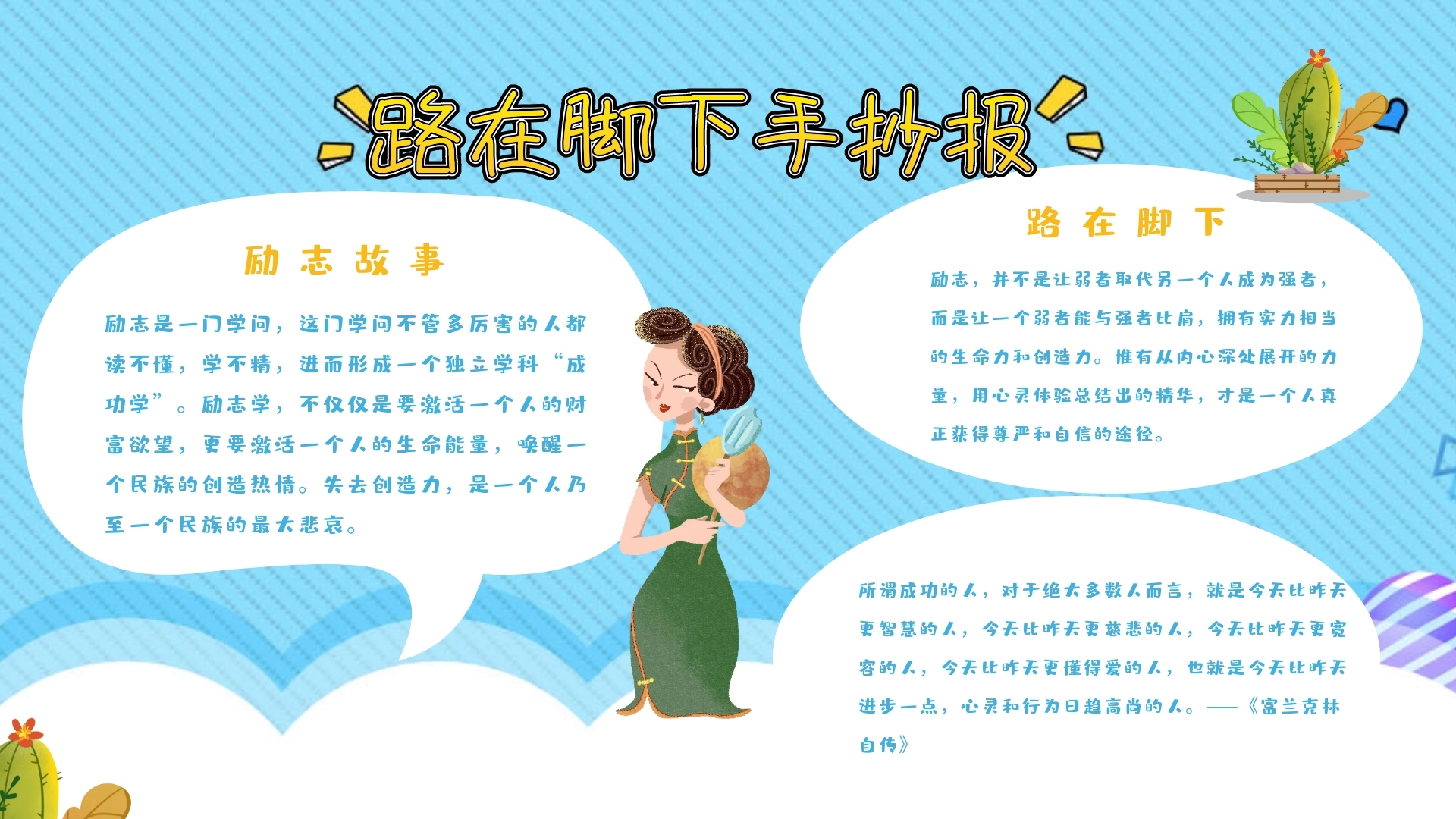 路在脚下手抄报

励志故事

励志是一门学问，这门学问不管多厉害的人都读不懂，学不精，进而形成一个独立学科“成功学”。励志学，不仅仅是要激活一个人的财富欲望，更要激活一个人的生命能量，唤醒一个民族的创造热情。失去创造力，是一个人乃至一个民族的最大悲哀。

路在脚下

励志，并不是让弱者取代另一个人成为强者，而是让一个弱者能与强者比肩，拥有实力相当的生命力和创造力。惟有从内心深处展开的力量，用心灵体验总结出的精华，才是一个人真正获得尊严和自信的途径。

所谓成功的人，对于绝大多数人而言，就是今天比昨天更智慧的人，今天比昨天更慈悲的人，今天比昨天更宽容的人，今天比昨天更懂得爱的人，也就是今天比昨天进步一点，心灵和行为日趋高尚的人。——《富兰克林自传》